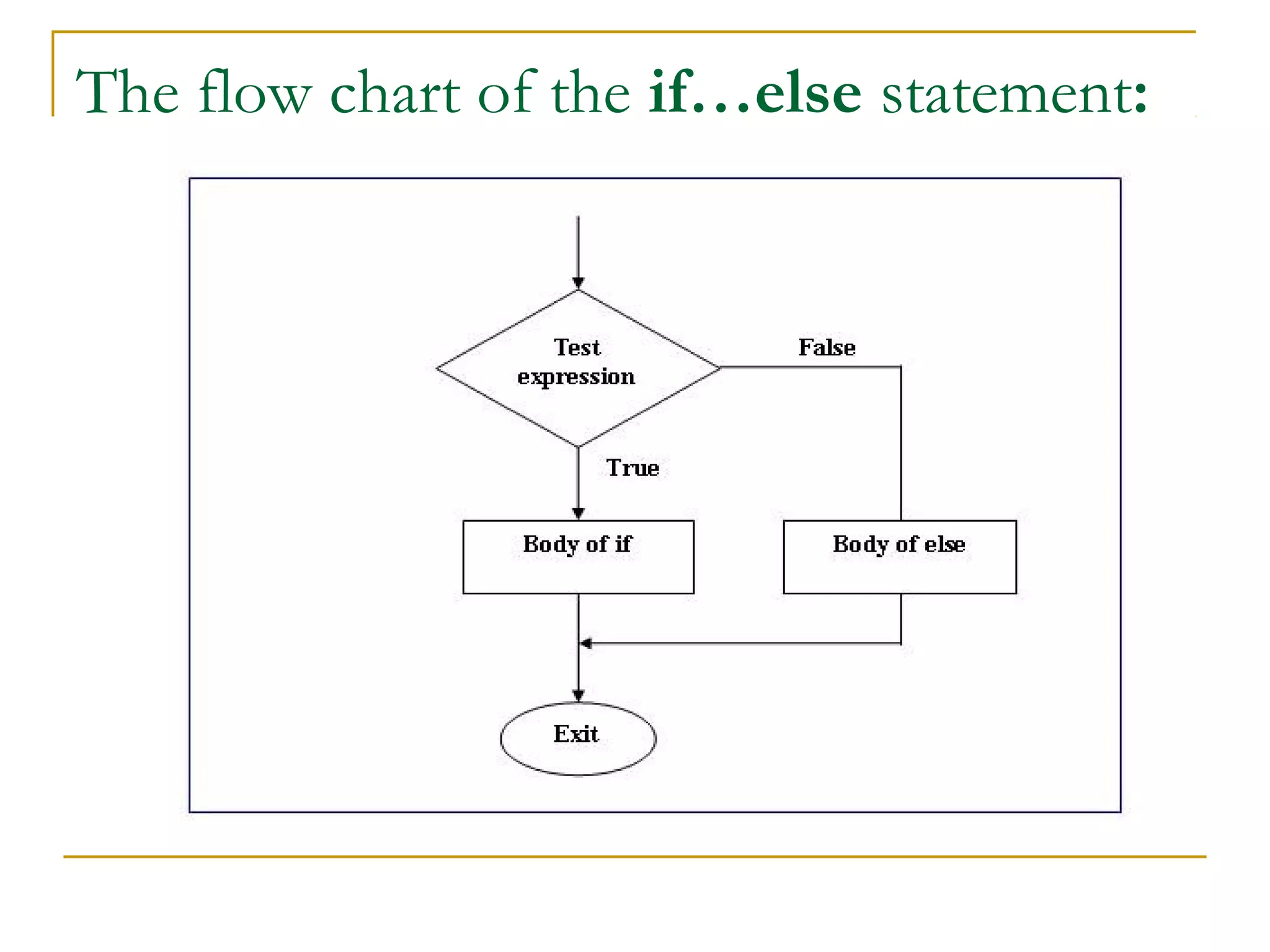 The flow chart of the if…else statement:

Test expression

False

True

Body of if

Body of else

Exit